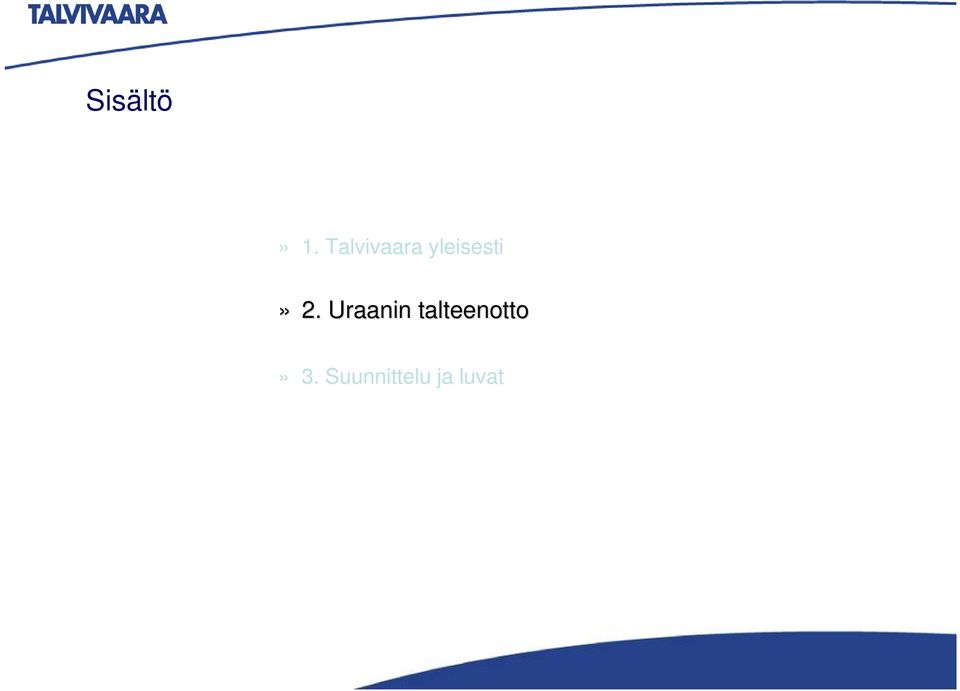 TALVIVAARA

Sisältö

» 1. Talvivaara yleisesti

» 2. Uraanin talteenotto

» 3. Suunnittelu ja luvat